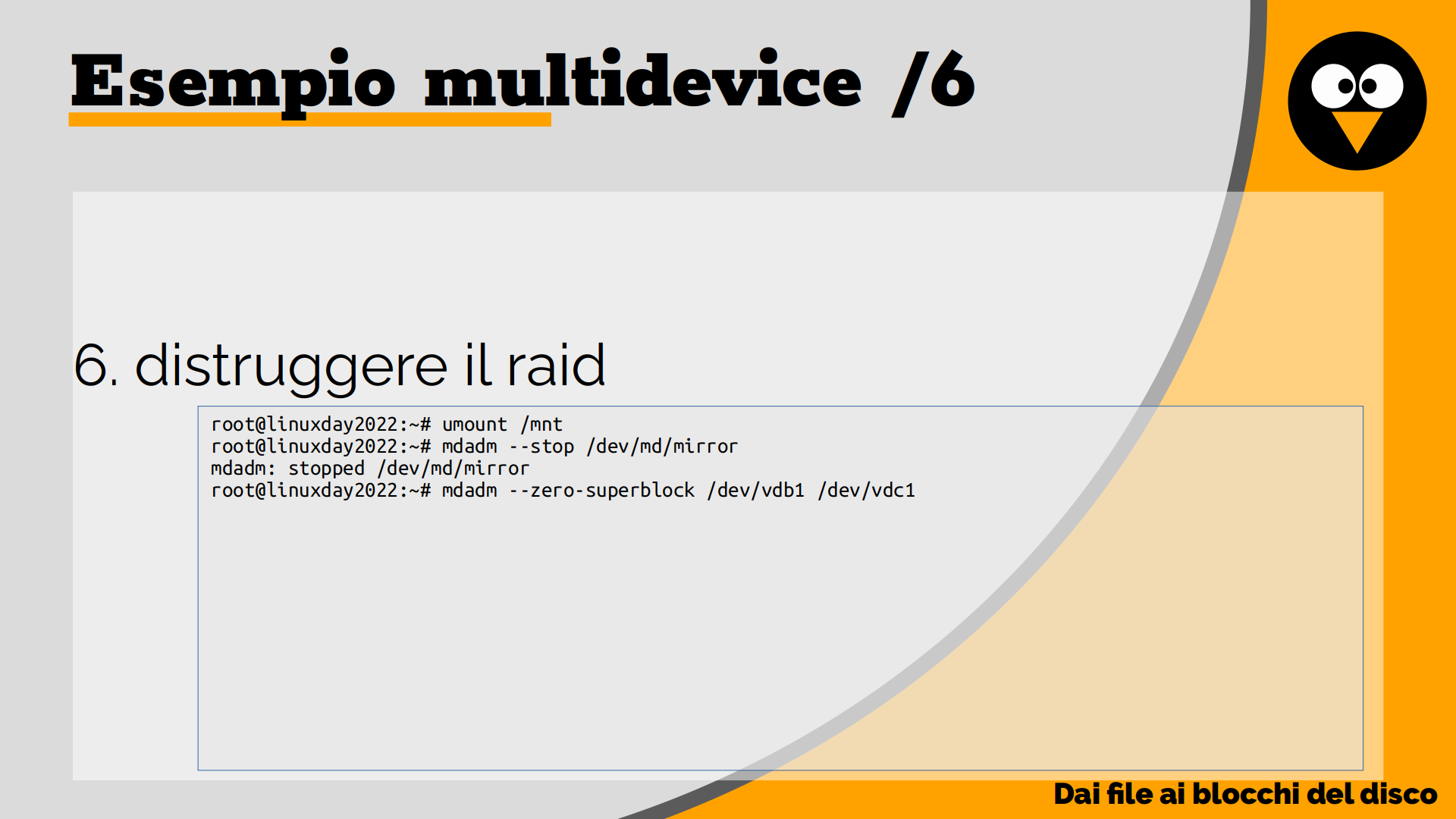 Esempio multidevice /6

6. distruggere il raid

root@linuxday2022:~# umount /mnt
root@linuxday2022:~# mdadm --stop /dev/md/mirror
mdadm: stopped /dev/md/mirror
root@linuxday2022:~# mdadm --zero-superblock /dev/vdb1 /dev/vdc1

Dai file ai blocchi del disco